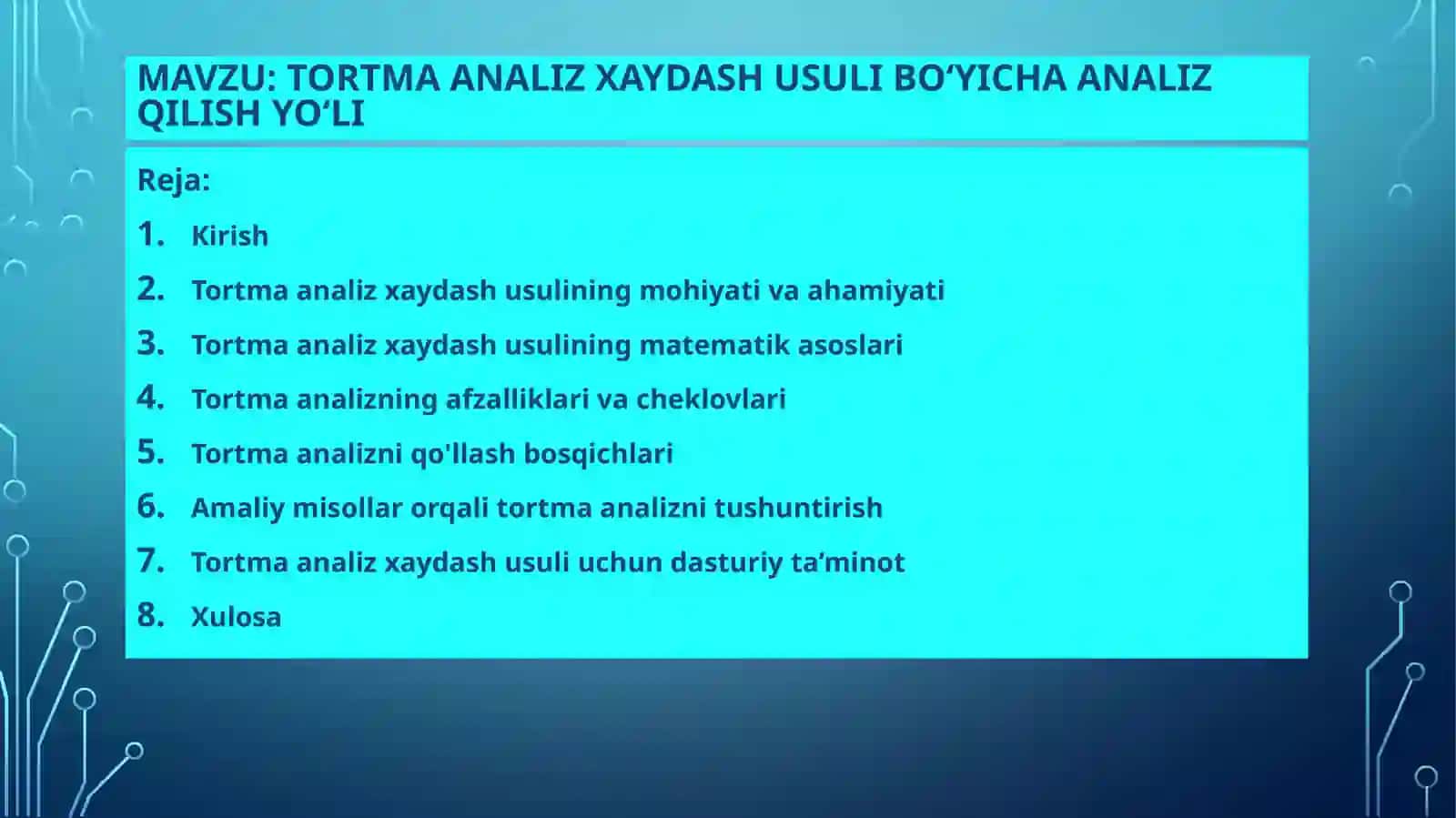 MAVZU: TORTMA ANALIZ XAYDASH USULI BO‘YICHA ANALIZ QILISH YO‘LI

Reja:

1. Kirish
2. Tortma analiz xaydash usulining mohiyati va ahamiyati
3. Tortma analiz xaydash usulining matematik asoslari
4. Tortma analizning afzalliklari va cheklovlari
5. Tortma analizni qo'llash bosqichlari
6. Amaliy misollar orqali tortma analizni tushuntirish
7. Tortma analiz xaydash usuli uchun dasturiy ta’minot
8. Xulosa